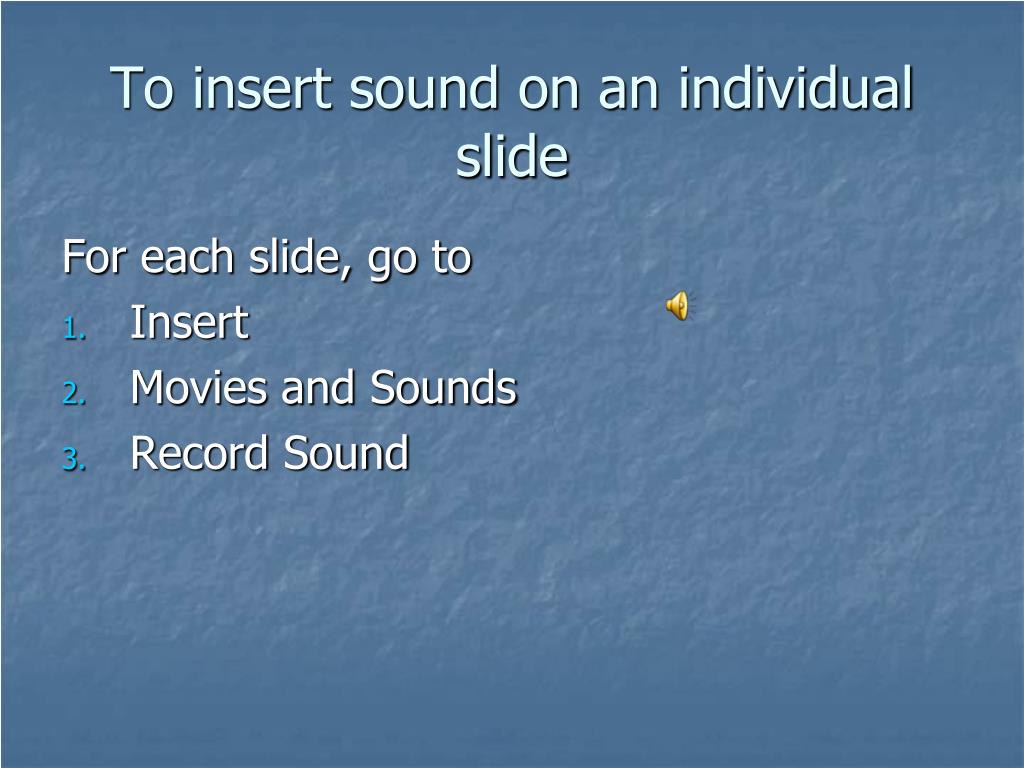 To insert sound on an individual slide

For each slide, go to

1. Insert
2. Movies and Sounds
3. Record Sound